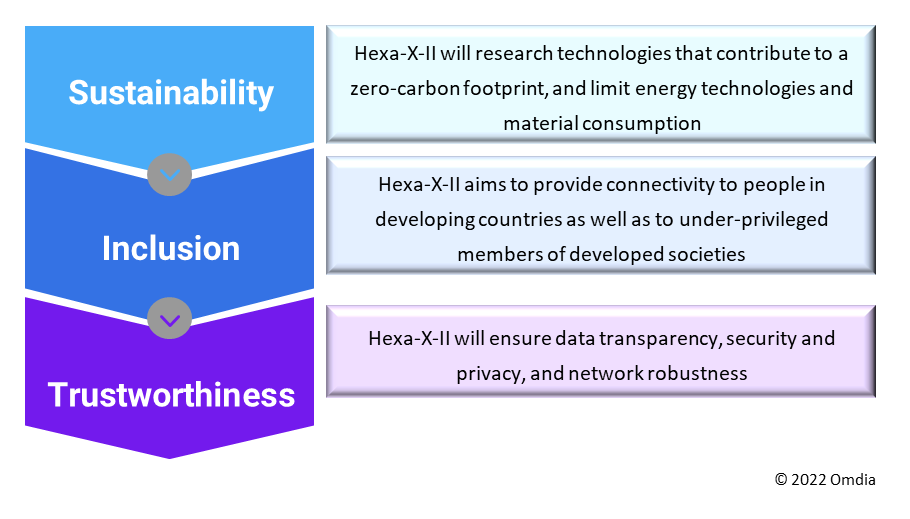 Sustainability

Hexa-X-II will research technologies that contribute to a zero-carbon footprint, and limit energy technologies and material consumption

Inclusion

Hexa-X-II aims to provide connectivity to people in developing countries as well as to under-privileged members of developed societies

Trustworthiness

Hexa-X-II will ensure data transparency, security and privacy, and network robustness

© 2022 Omdia